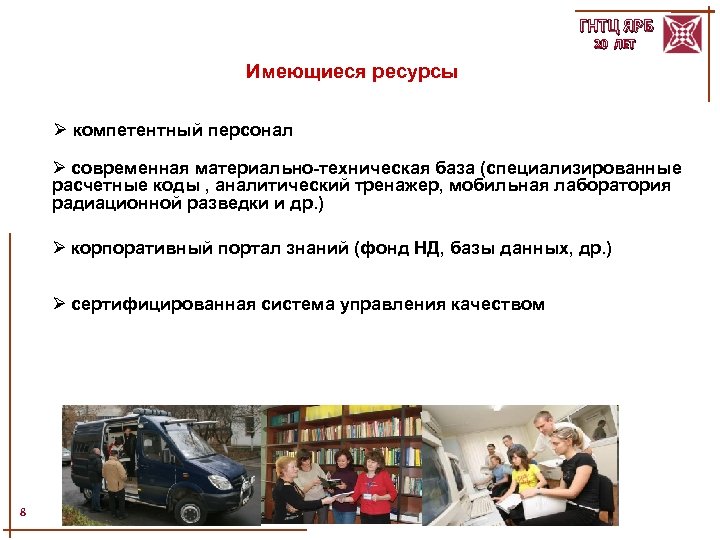 ГНТЦ ЯРБ
20 ЛЕТ

Имеющиеся ресурсы

➢ компетентный персонал

➢ современная материально-техническая база (специализированные расчетные коды , аналитический тренажер, мобильная лаборатория радиационной разведки и др.)

➢ корпоративный портал знаний (фонд НД, базы данных, др.)

➢ сертифицированная система управления качеством

8